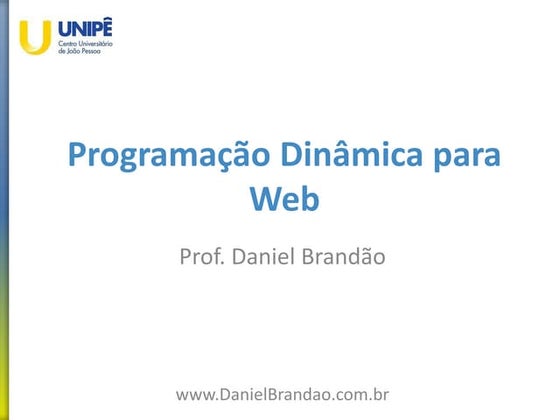 UNIPÊ
Centro Universitário de João Pessoa

Programação Dinâmica para Web

Prof. Daniel Brandão

www.DanielBrandao.com.br